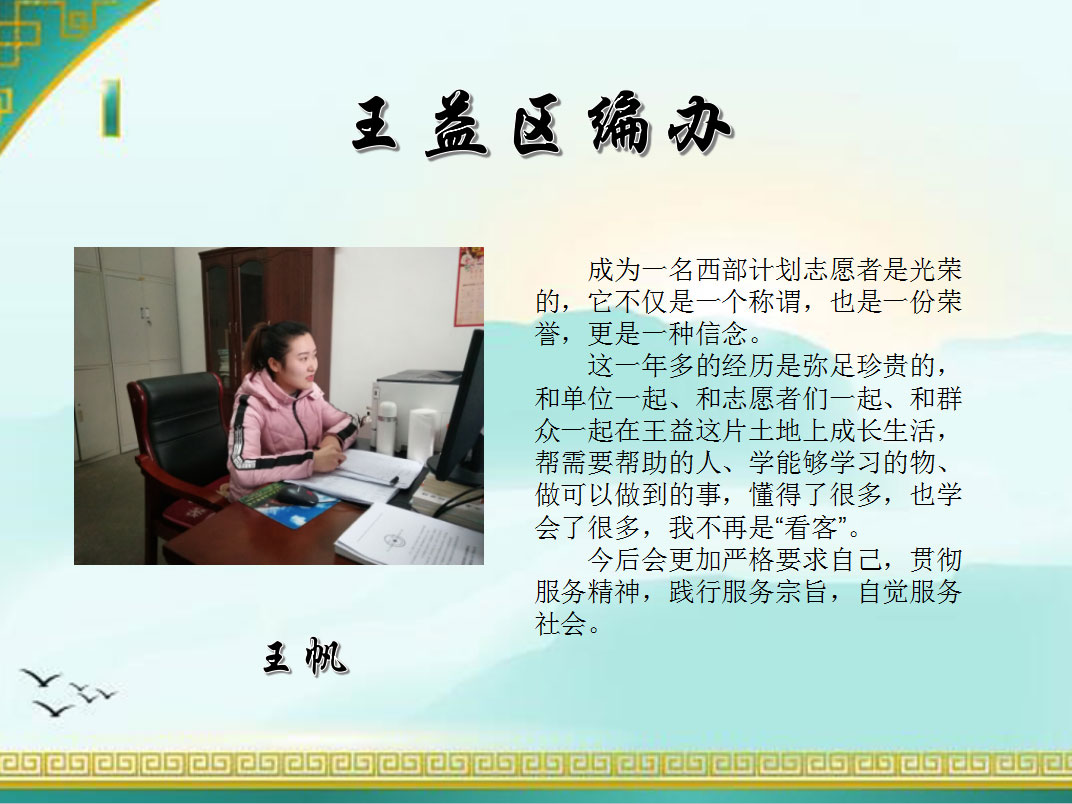 王益区编办

成为一名西部计划志愿者是光荣的，它不仅是一个称谓，也是一份荣誉，更是一种信念。

这一年多的经历是弥足珍贵的，和单位一起、和志愿者们一起、和群众一起在王益这片土地上成长生活，帮需要帮助的人、学能够学习的物、做可以做到的事，懂得了很多，也学会了很多，我不再是“看客”。

今后会更加严格要求自己，贯彻服务精神，践行服务宗旨，自觉服务社会。

王帆